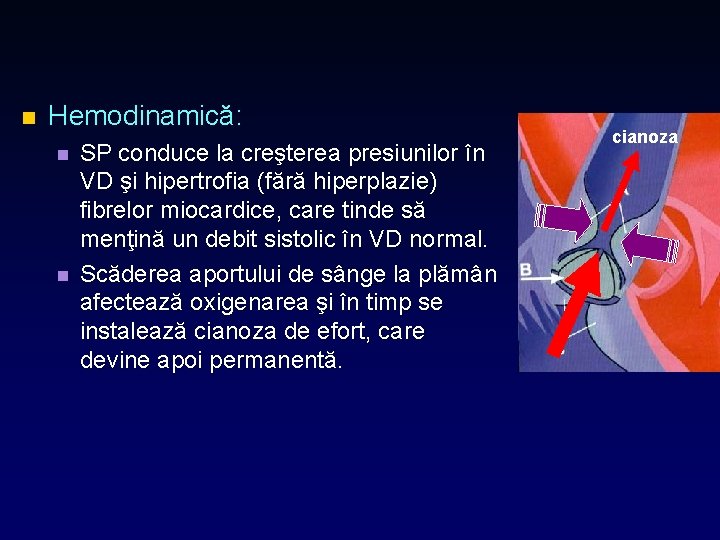 Hemodinamică:

SP conduce la creşterea presiunilor în VD şi hipertrofia (fără hiperplazie) fibrelor miocardice, care tinde să menţină un debit sistolic în VD normal.

Scăderea aportului de sânge la plămân afectează oxigenarea şi în timp se instalează cianoza de efort, care devine apoi permanentă.

cianoza

B